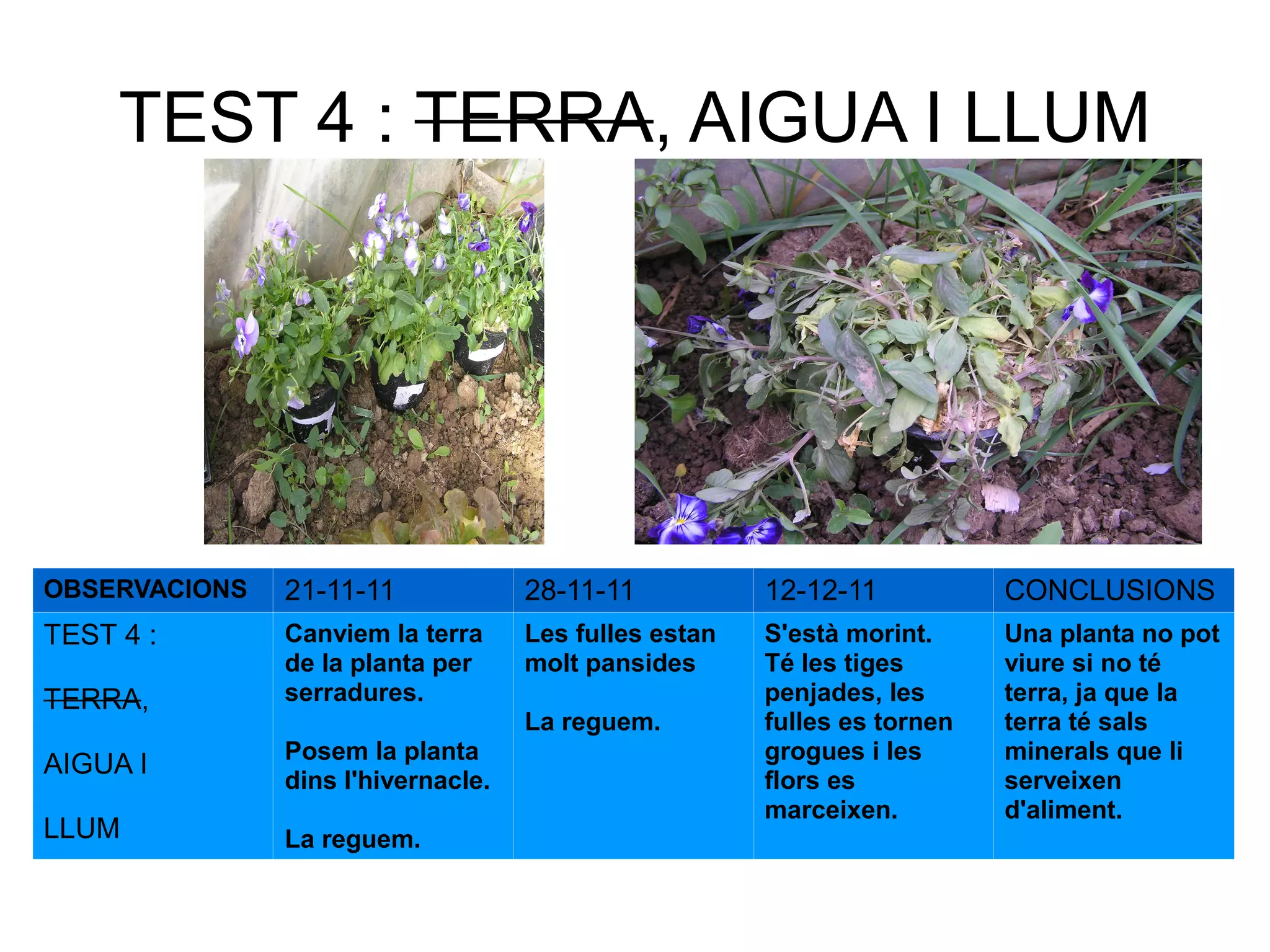 TEST 4 : ~~TERRA~~, AIGUA I LLUM

| OBSERVACIONS | 21-11-11 | 28-11-11 | 12-12-11 | CONCLUSIONS |
|---|---|---|---|---|
| TEST 4 : ~~TERRA~~, AIGUA I LLUM | Canviem la terra de la planta per serradures. Posem la planta dins l'hivernacle. La reguem. | Les fulles estan molt pansides La reguem. | S'està morint. Té les tiges penjades, les fulles es tornen grogues i les flors es marceixen. | Una planta no pot viure si no té terra, ja que la terra té sals minerals que li serveixen d'aliment. |